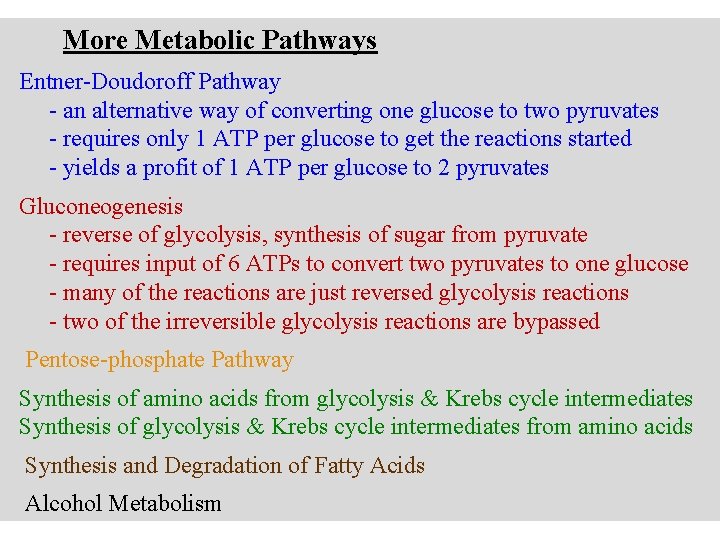 More Metabolic Pathways

Entner-Doudoroff Pathway
- an alternative way of converting one glucose to two pyruvates
- requires only 1 ATP per glucose to get the reactions started
- yields a profit of 1 ATP per glucose to 2 pyruvates

Gluconeogenesis
- reverse of glycolysis, synthesis of sugar from pyruvate
- requires input of 6 ATPs to convert two pyruvates to one glucose
- many of the reactions are just reversed glycolysis reactions
- two of the irreversible glycolysis reactions are bypassed

Pentose-phosphate Pathway

Synthesis of amino acids from glycolysis & Krebs cycle intermediates
Synthesis of glycolysis & Krebs cycle intermediates from amino acids

Synthesis and Degradation of Fatty Acids

Alcohol Metabolism